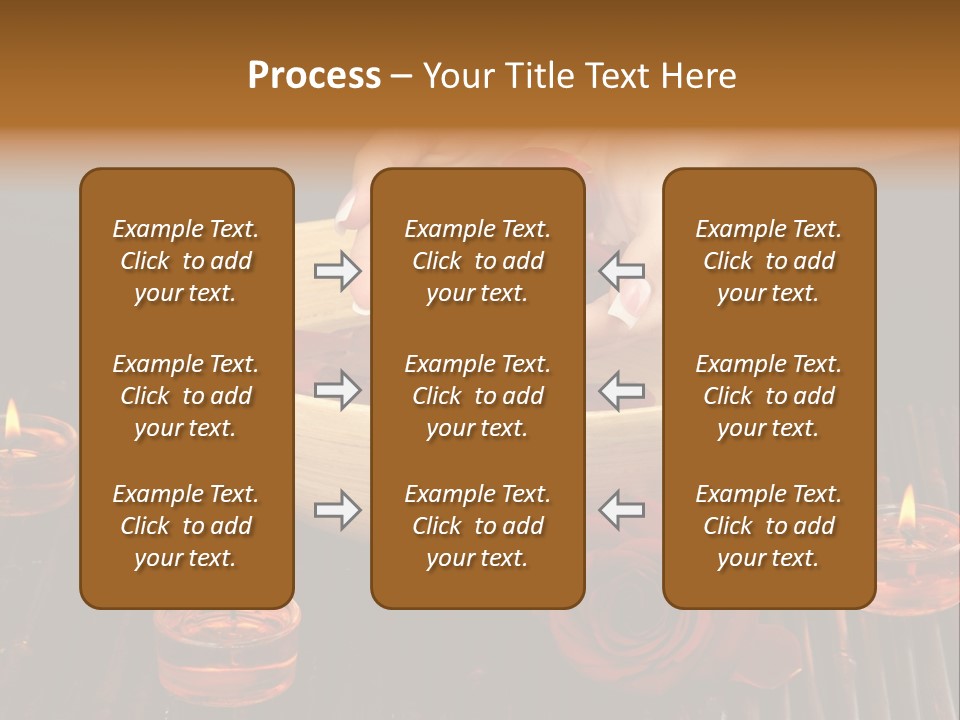 Process – Your Title Text Here

Example Text. Click to add your text.

Example Text. Click to add your text.

Example Text. Click to add your text.

Example Text. Click to add your text.

Example Text. Click to add your text.

Example Text. Click to add your text.

Example Text. Click to add your text.

Example Text. Click to add your text.

Example Text. Click to add your text.